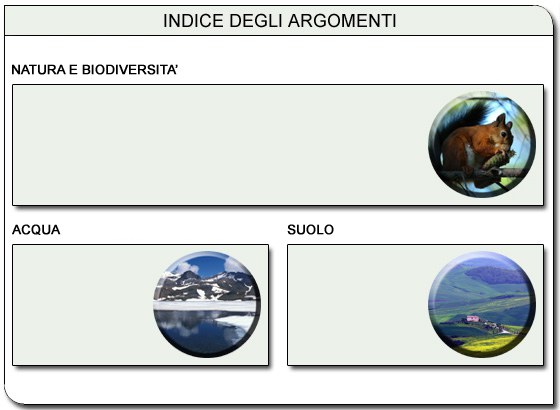 INDICE DEGLI ARGOMENTI

NATURA E BIODIVERSITA'

ACQUA

SUOLO